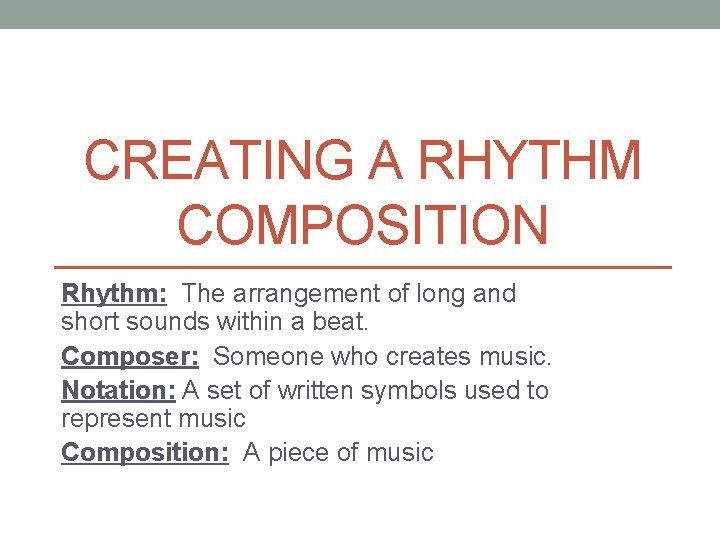 CREATING A RHYTHM COMPOSITION

Rhythm: The arrangement of long and short sounds within a beat.

Composer: Someone who creates music.

Notation: A set of written symbols used to represent music

Composition: A piece of music